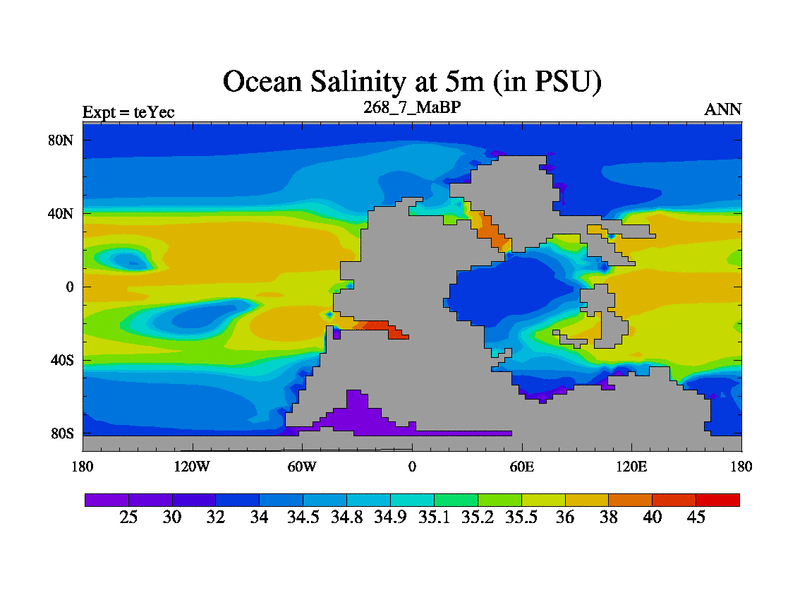 Ocean Salinity at 5m (in PSU)

Expt = teYec

268_7_MaBP

ANN

80N
40N
0
40S
80S

180
120W
60W
0
60E
120E
180

25 30 32 34 34.5 34.8 34.9 35.1 35.2 35.5 36 38 40 45